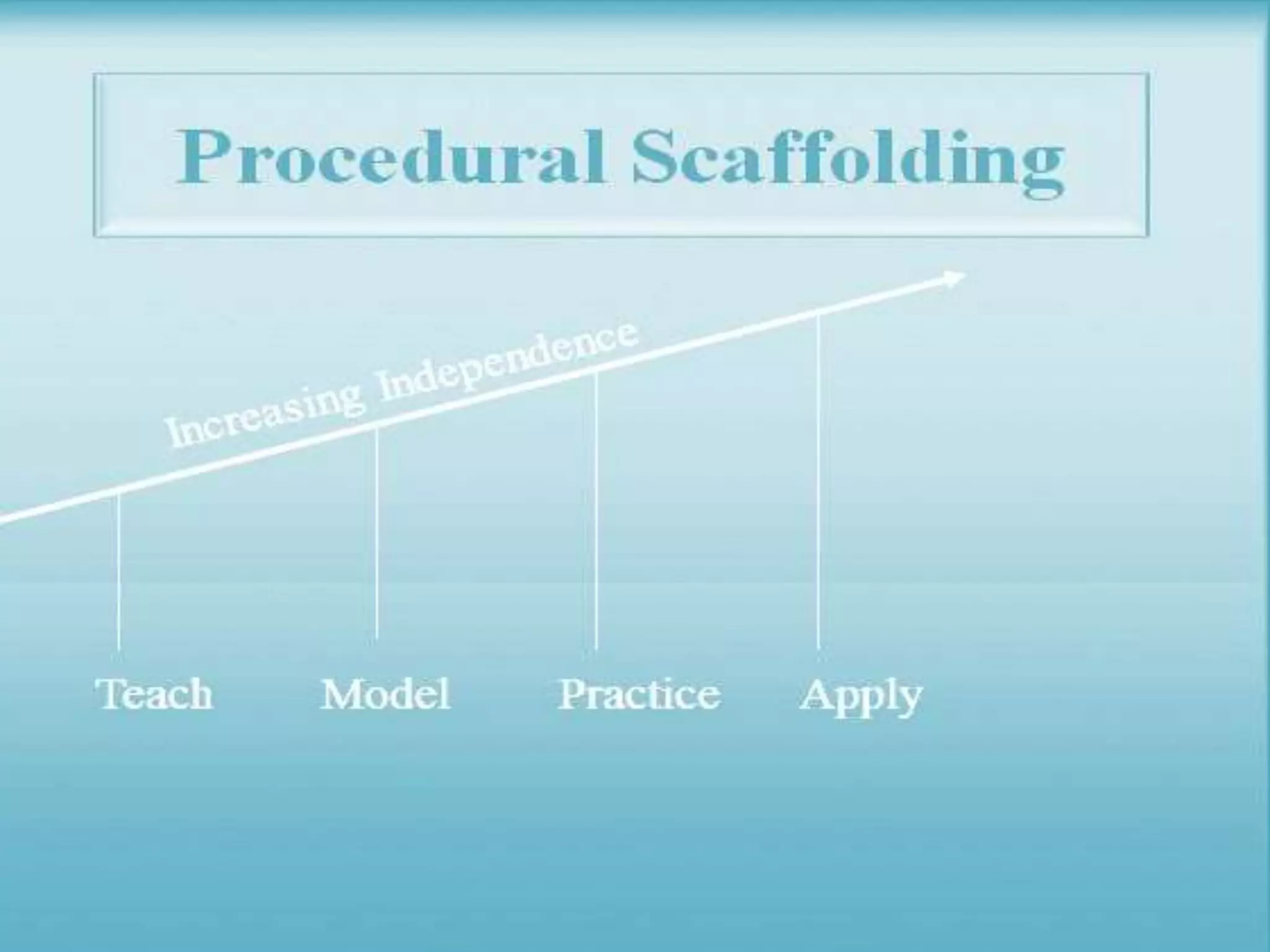 Procedural Scaffolding

Increasing Independence

Teach

Model

Practice

Apply